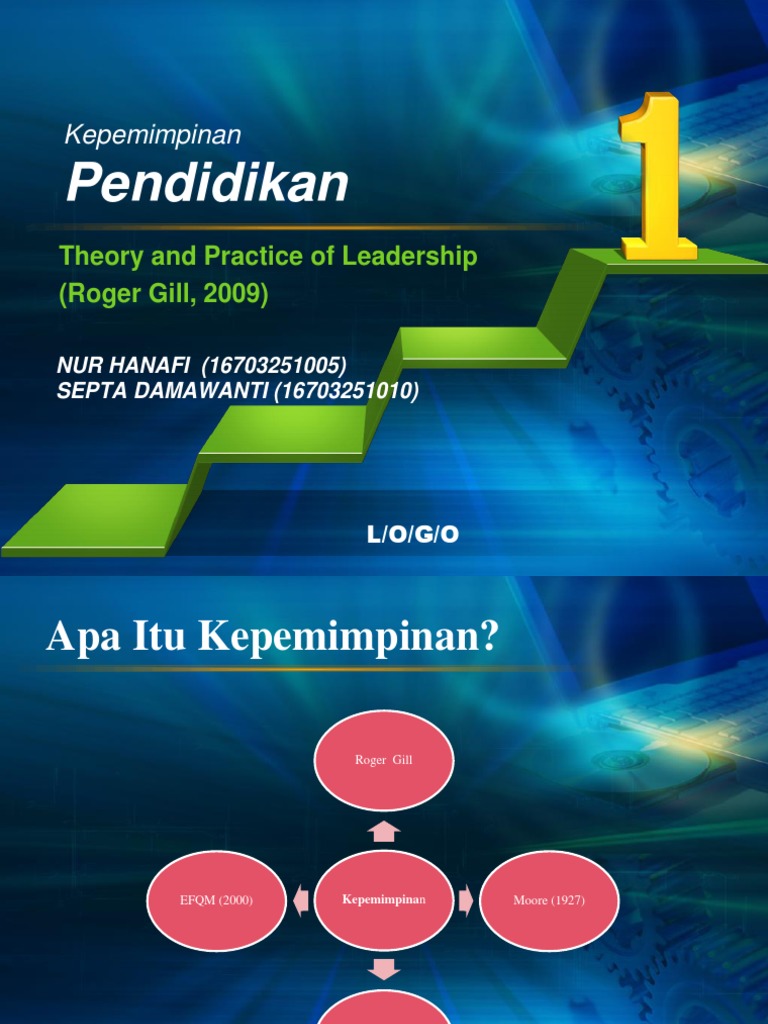 Kepemimpinan
Pendidikan

1

Theory and Practice of Leadership
(Roger Gill, 2009)

NUR HANAFI (16703251005)
SEPTA DAMAWANTI (16703251010)

L/O/G/O

Apa Itu Kepemimpinan?

Roger Gill

EFQM (2000)

Kepemimpinan

Moore (1927)